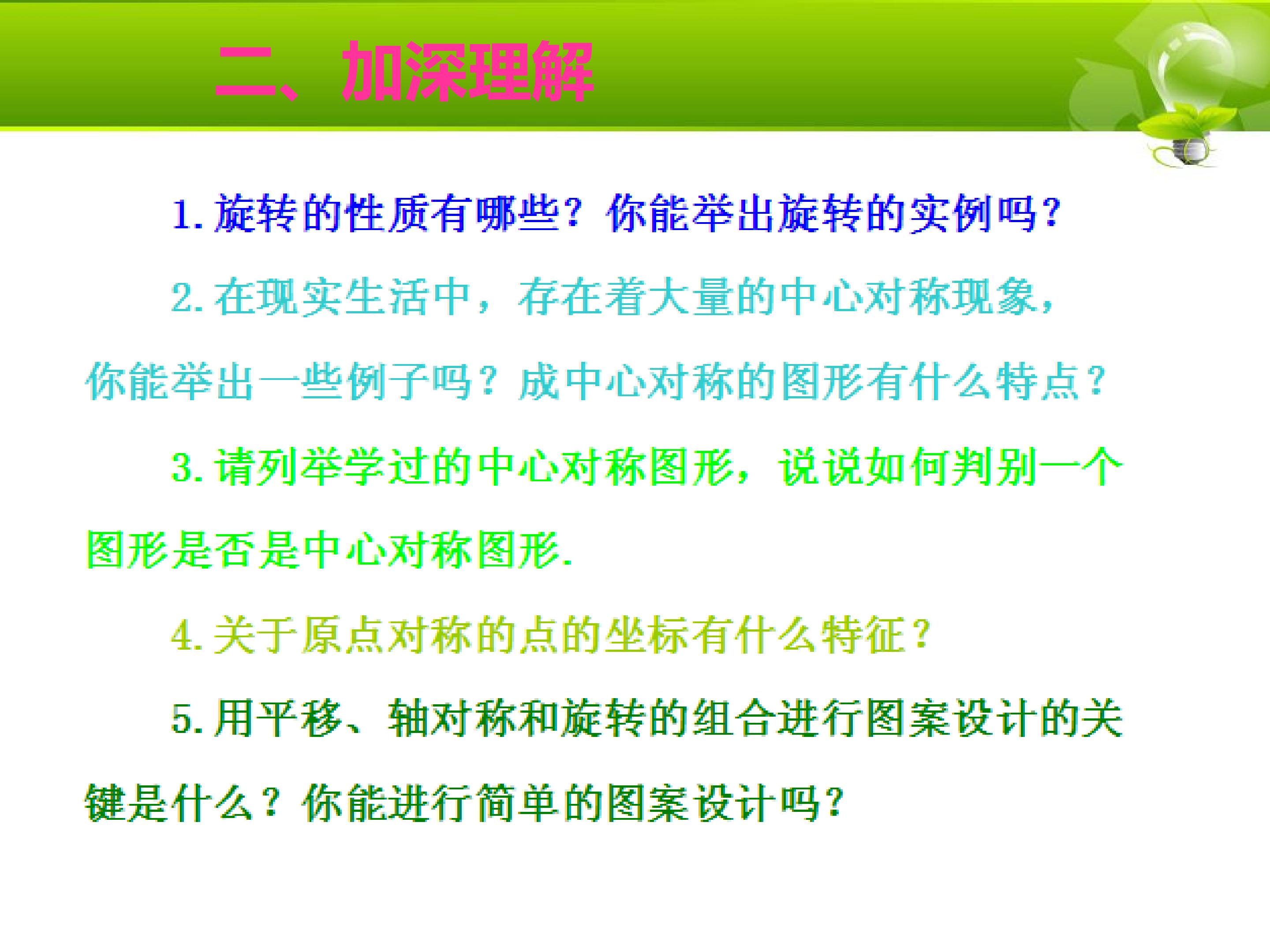 二、加深理解

1. 旋转的性质有哪些？你能举出旋转的实例吗？

2. 在现实生活中，存在着大量的中心对称现象，你能举出一些例子吗？成中心对称的图形有什么特点？

3. 请列举学过的中心对称图形，说说如何判别一个图形是否是中心对称图形.

4. 关于原点对称的点的坐标有什么特征？

5. 用平移、轴对称和旋转的组合进行图案设计的关键是什么？你能进行简单的图案设计吗？